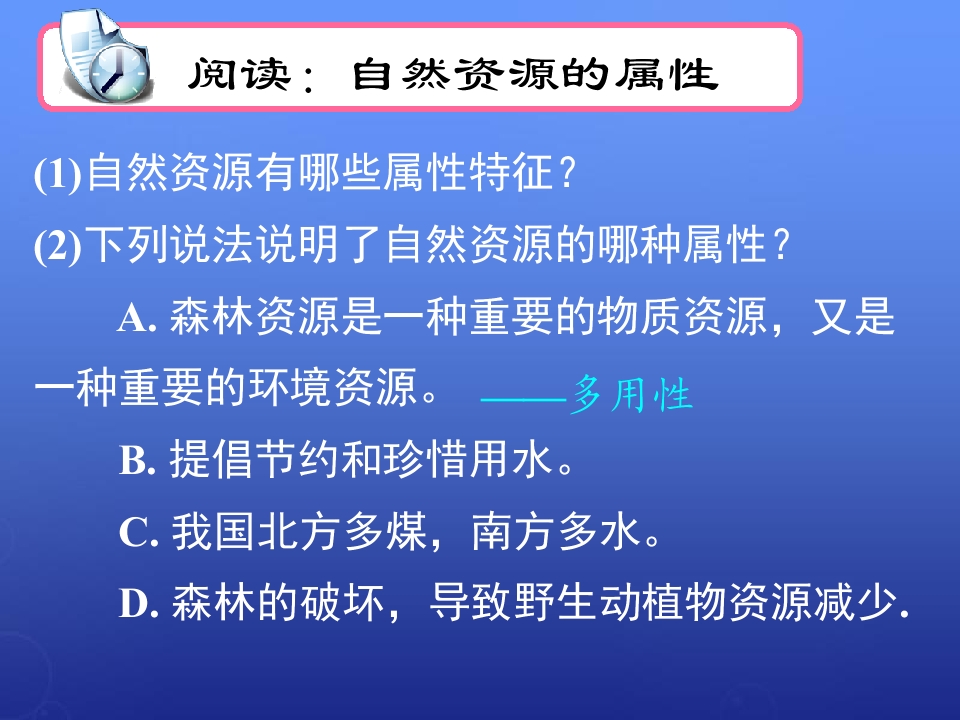 阅读：自然资源的属性

(1)自然资源有哪些属性特征？

(2)下列说法说明了自然资源的哪种属性？

A. 森林资源是一种重要的物质资源，又是一种重要的环境资源。 ——多用性

B. 提倡节约和珍惜用水。

C. 我国北方多煤，南方多水。

D. 森林的破坏，导致野生动植物资源减少.